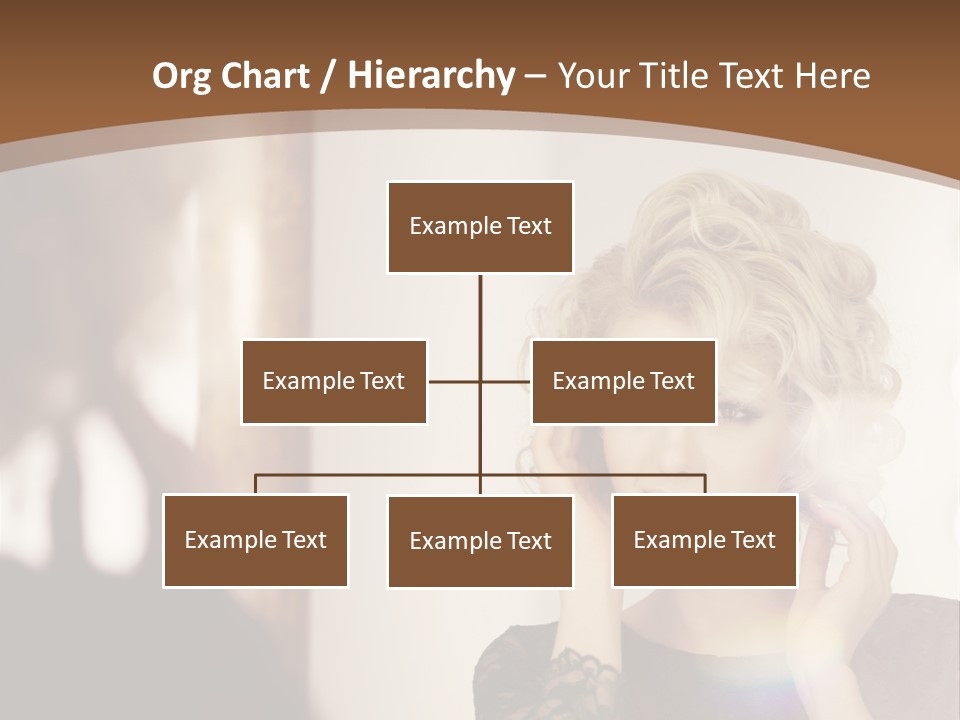 Org Chart / Hierarchy – Your Title Text Here

Example Text

Example Text

Example Text

Example Text

Example Text

Example Text